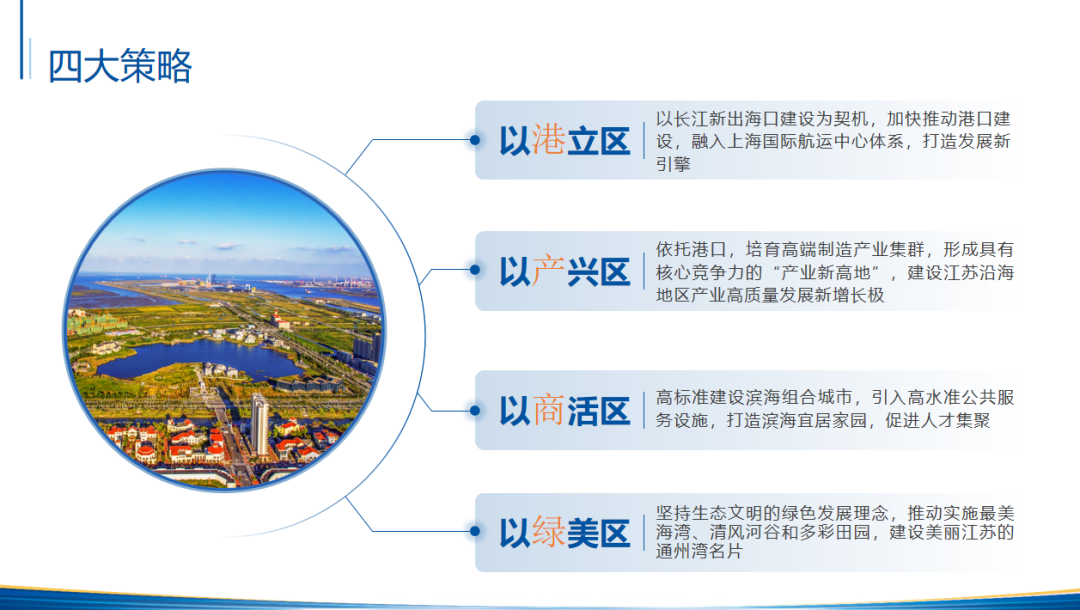 四大策略

以港立区
以长江新出海口建设为契机，加快推动港口建设，融入上海国际航运中心体系，打造发展新引擎

以产兴区
依托港口，培育高端制造产业集群，形成具有核心竞争力的“产业新高地”，建设江苏沿海地区产业高质量发展新增长极

以商活区
高标准建设滨海组合城市，引入高水准公共服务设施，打造滨海宜居家园，促进人才集聚

以绿美区
坚持生态文明的绿色发展理念，推动实施最美海湾、清风河谷和多彩田园，建设美丽江苏的通州湾名片